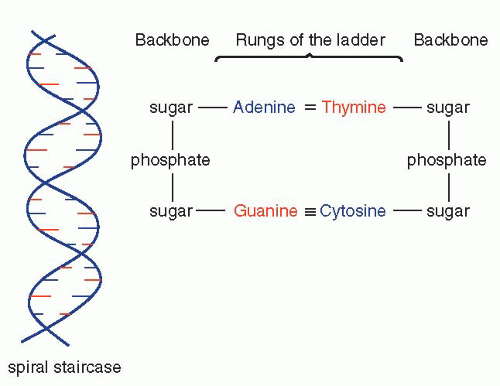 Backbone

Rungs of the ladder

Backbone

sugar — Adenine = Thymine — sugar

phosphate

phosphate

sugar — Guanine ≡ Cytosine — sugar

spiral staircase